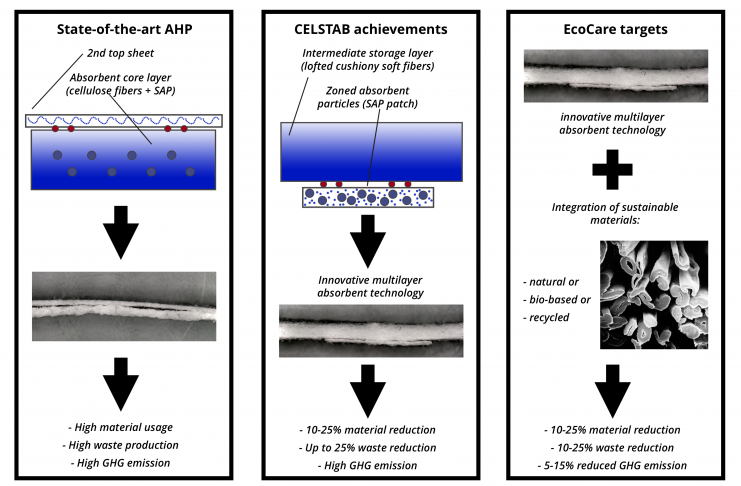 State-of-the-art AHP

2nd top sheet

Absorbent core layer (cellulose fibers + SAP)

- High material usage
- High waste production
- High GHG emission

CELSTAB achievements

Intermediate storage layer (lofted cushiony soft fibers)

Zoned absorbent particles (SAP patch)

Innovative multilayer absorbent technology

- 10-25% material reduction
- Up to 25% waste reduction
- High GHG emission

EcoCare targets

innovative multilayer absorbent technology

Integration of sustainable materials:

- natural or
- bio-based or
- recycled

- 10-25% material reduction
- 10-25% waste reduction
- 5-15% reduced GHG emission